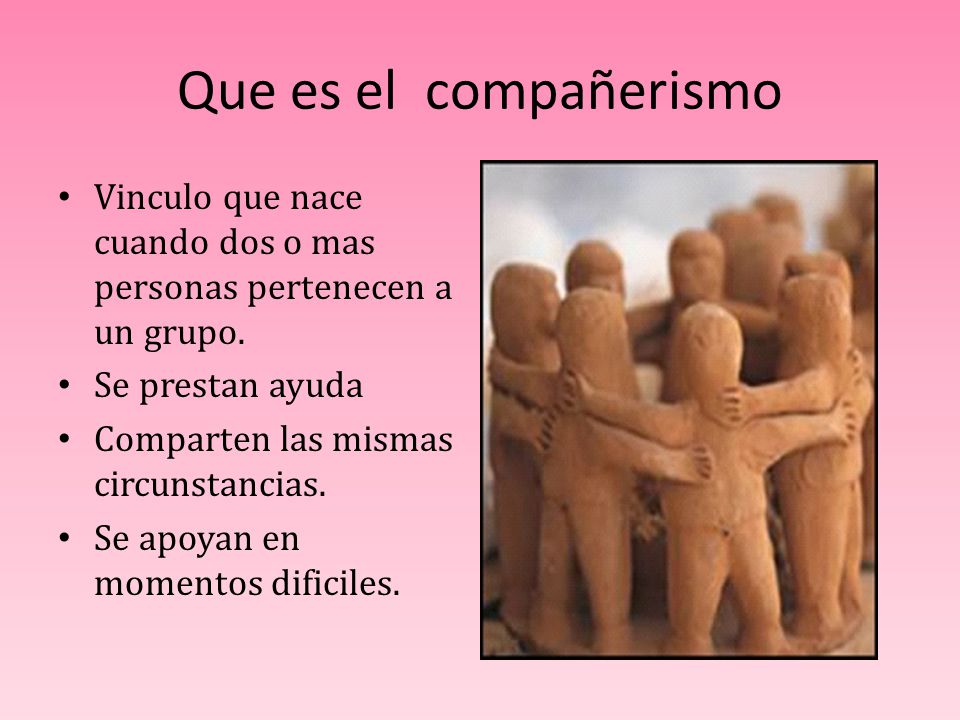 Que es el compañerismo

• Vinculo que nace cuando dos o mas personas pertenecen a un grupo.
• Se prestan ayuda
• Comparten las mismas circunstancias.
• Se apoyan en momentos dificiles.